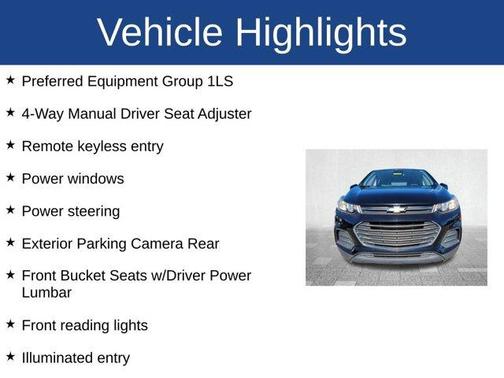 Vehicle Highlights

★ Preferred Equipment Group 1LS

★ 4-Way Manual Driver Seat Adjuster

★ Remote keyless entry

★ Power windows

★ Power steering

★ Exterior Parking Camera Rear

★ Front Bucket Seats w/Driver Power Lumbar

★ Front reading lights

★ Illuminated entry